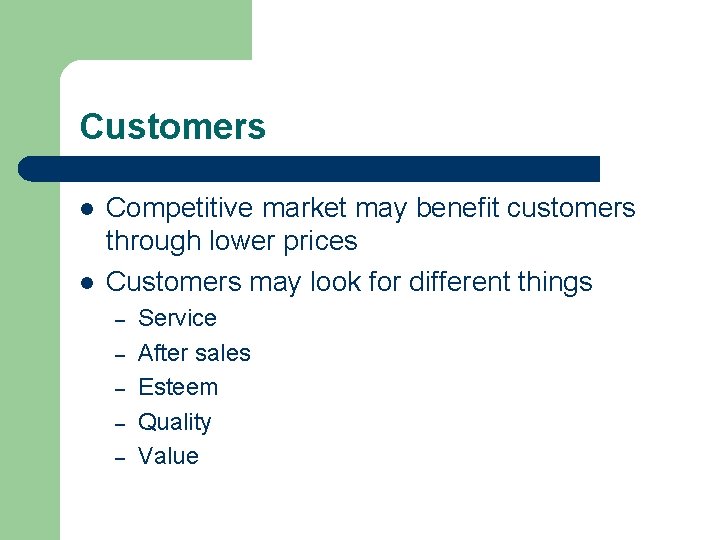 Customers

- Competitive market may benefit customers through lower prices
- Customers may look for different things
  – Service
  – After sales
  – Esteem
  – Quality
  – Value